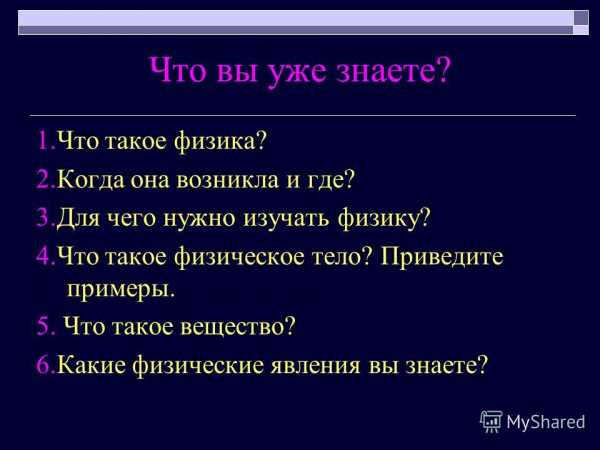 Что вы уже знаете?

1.Что такое физика?

2.Когда она возникла и где?

3.Для чего нужно изучать физику?

4.Что такое физическое тело? Приведите примеры.

5. Что такое вещество?

6.Какие физические явления вы знаете?

MyShared